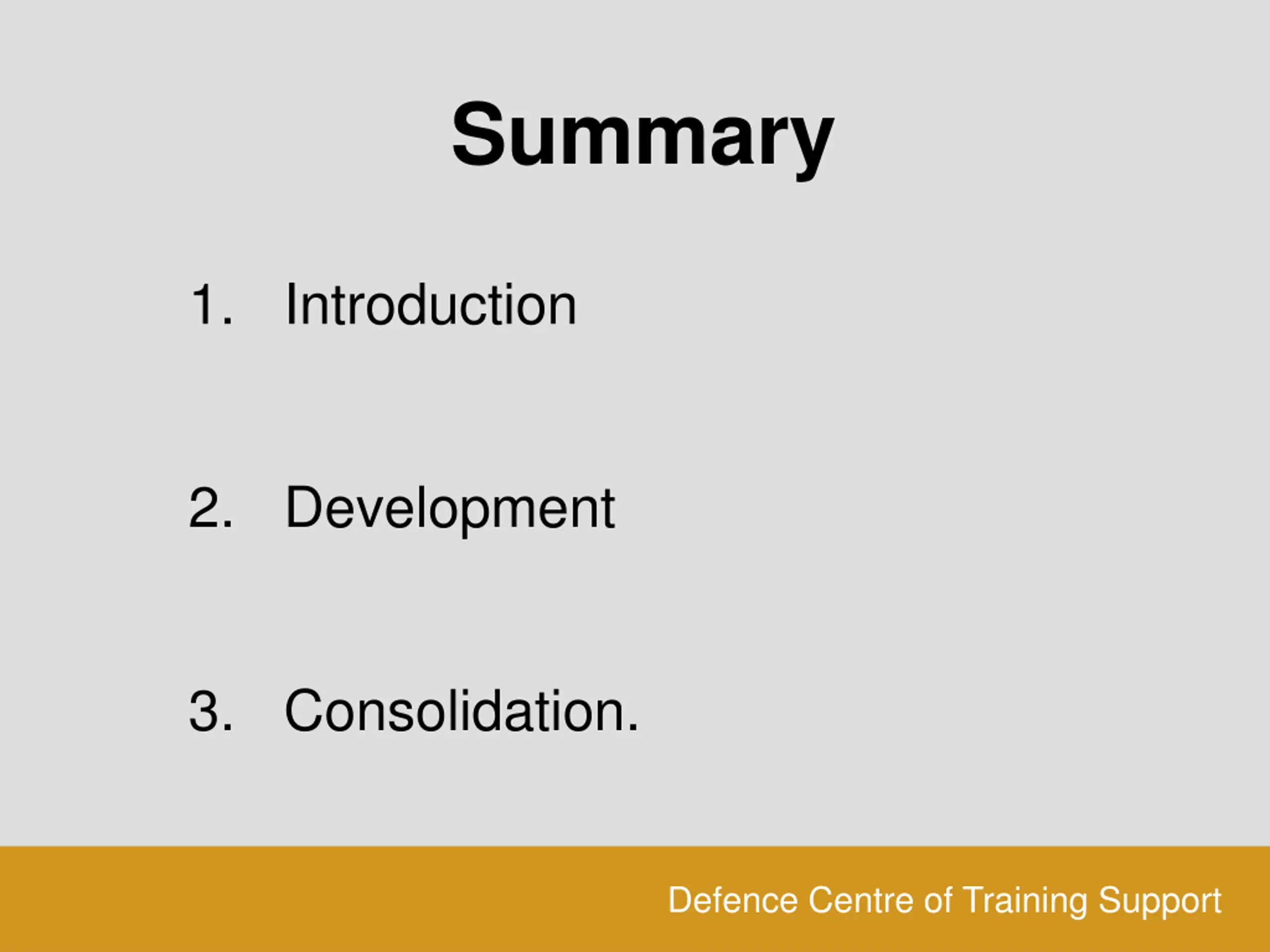 Summary

1. Introduction

2. Development

3. Consolidation.

Defence Centre of Training Support